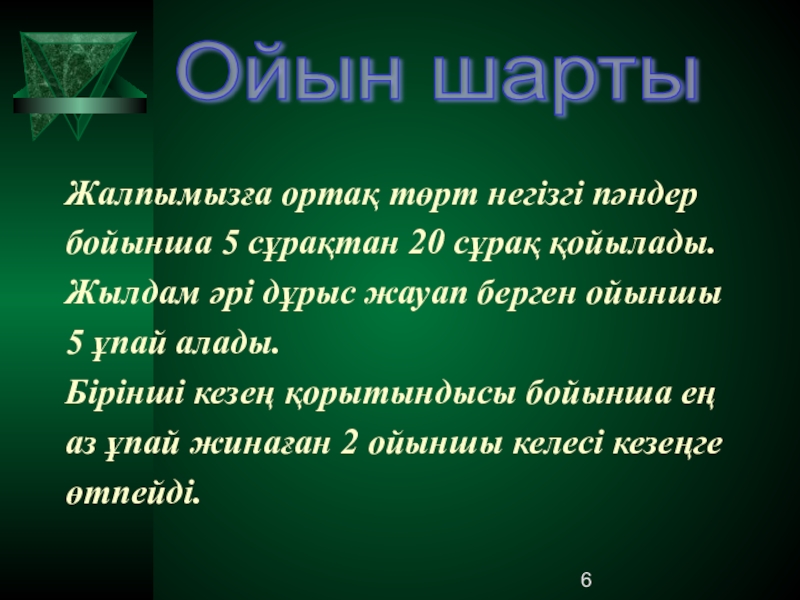 Ойын шарты

Жалпымызға ортақ төрт негізгі пәндер бойынша 5 сұрақтан 20 сұрақ қойылады. Жылдам әрі дұрыс жауап берген ойыншы 5 ұпай алады.
Бірінші кезең қорытындысы бойынша ең аз ұпай жинаған 2 ойыншы келесі кезеңге өтпейді.

6